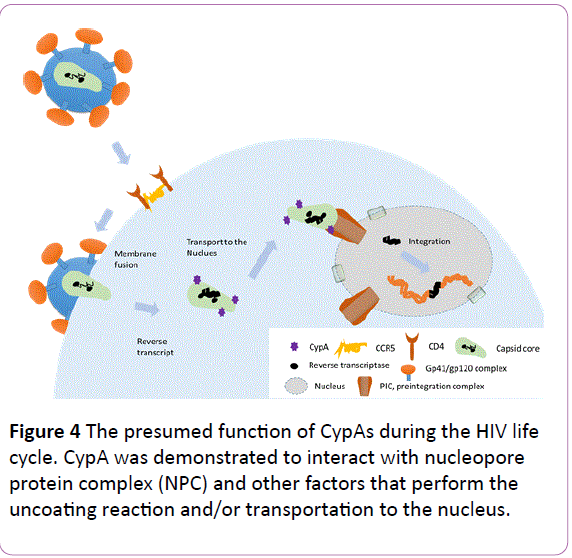 Membrane fusion

Transport to the Nuclues

Integration

Reverse transcript

CypA

CCR5

CD4

Capsid core

Reverse transcriptase

Gp41/gp120 complex

Nucleus

PIC, preintegration complex

**Figure 4** The presumed function of CypAs during the HIV life cycle. CypA was demonstrated to interact with nucleopore protein complex (NPC) and other factors that perform the uncoating reaction and/or transportation to the nucleus.